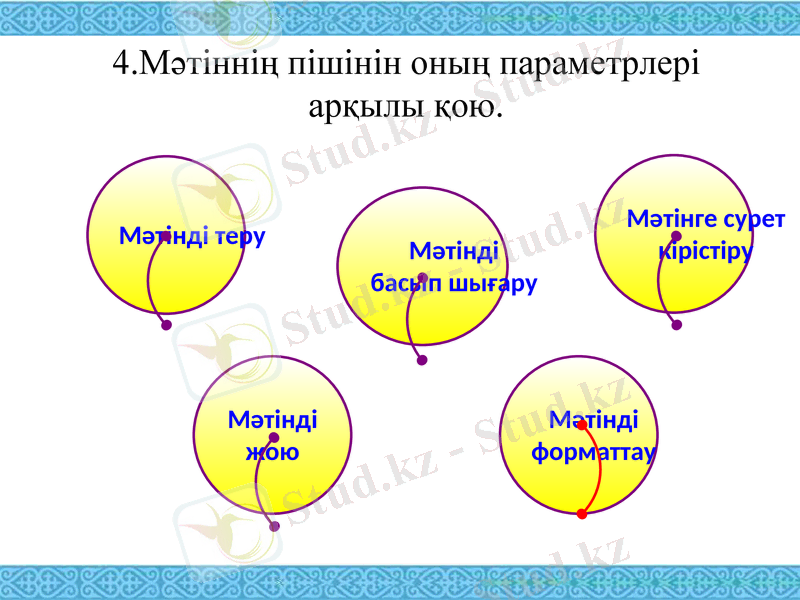 4.Мәтіннің пішінін оның параметрлері арқылы қою.

Мәтінді теру

Мәтінді басып шығару

Мәтінге сурет кірістіру

Мәтінді жою

Мәтінді форматтау

Stud.kz - Stud.kz